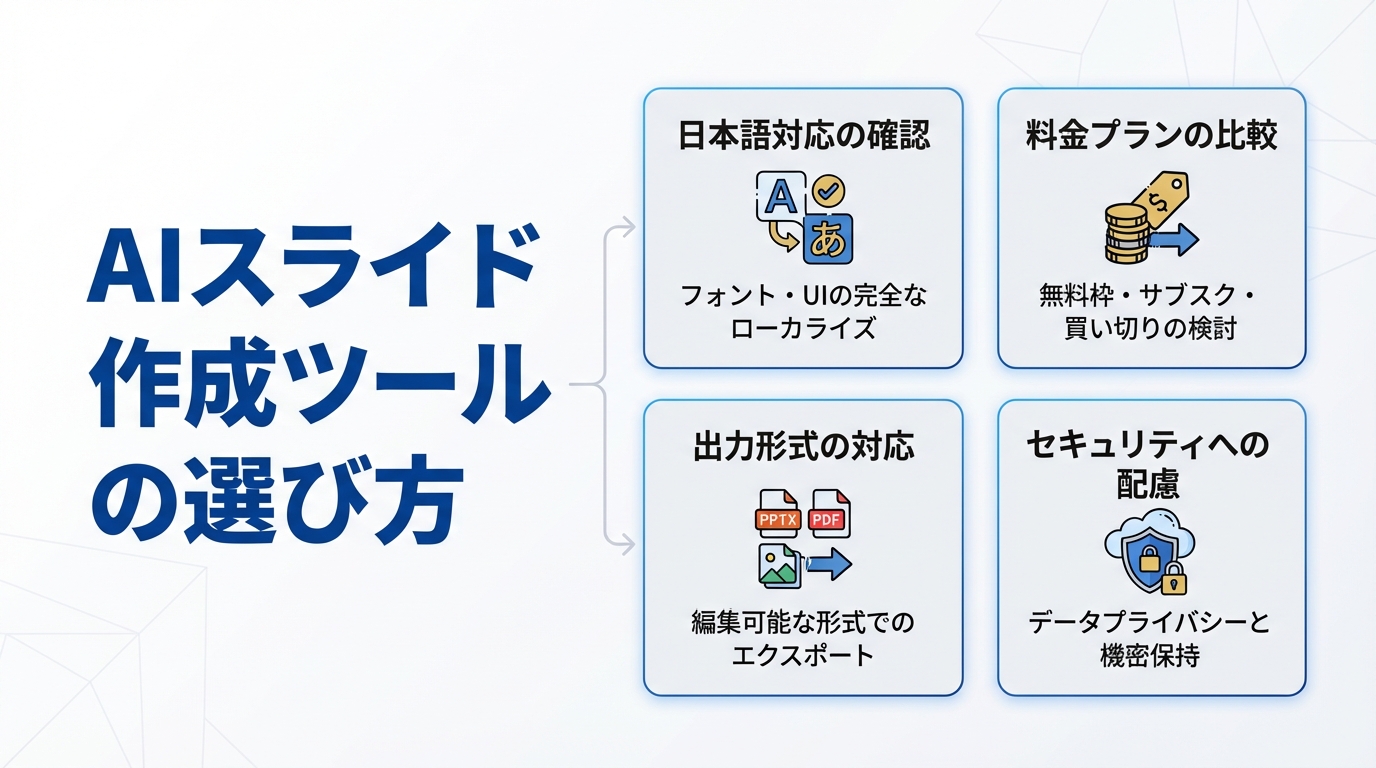 AIスライド作成ツールの選び方

日本語対応の確認

A

あ

フォント・UIの完全なローカライズ

料金プランの比較

$

無料枠・サブスク・買い切りの検討

出力形式の対応

PPTX

PDF

編集可能な形式でのエクスポート

セキュリティへの配慮

データプライバシーと機密保持